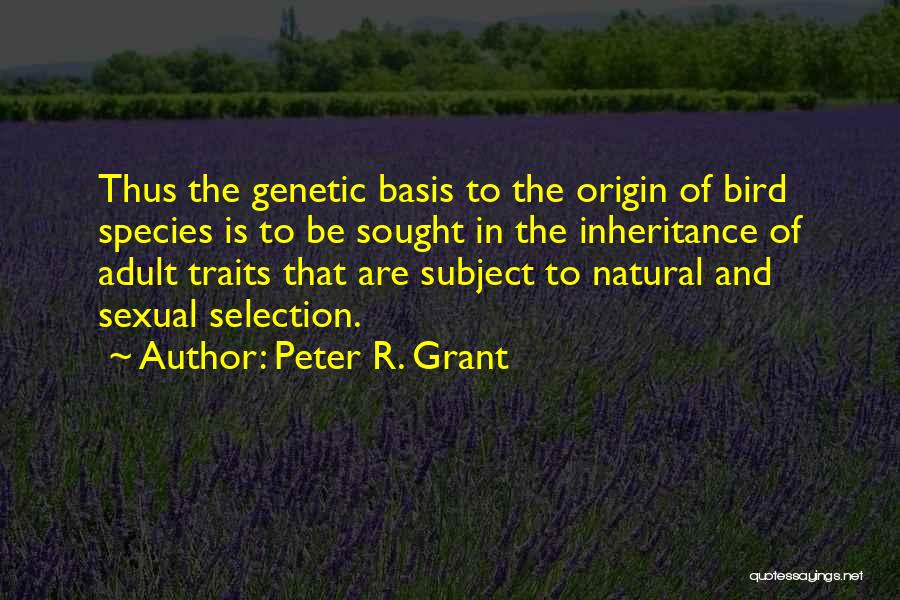 Thus the genetic basis to the origin of bird species is to be sought in the inheritance of adult traits that are subject to natural and sexual selection.

~ Author: Peter R. Grant

quotessayings.net